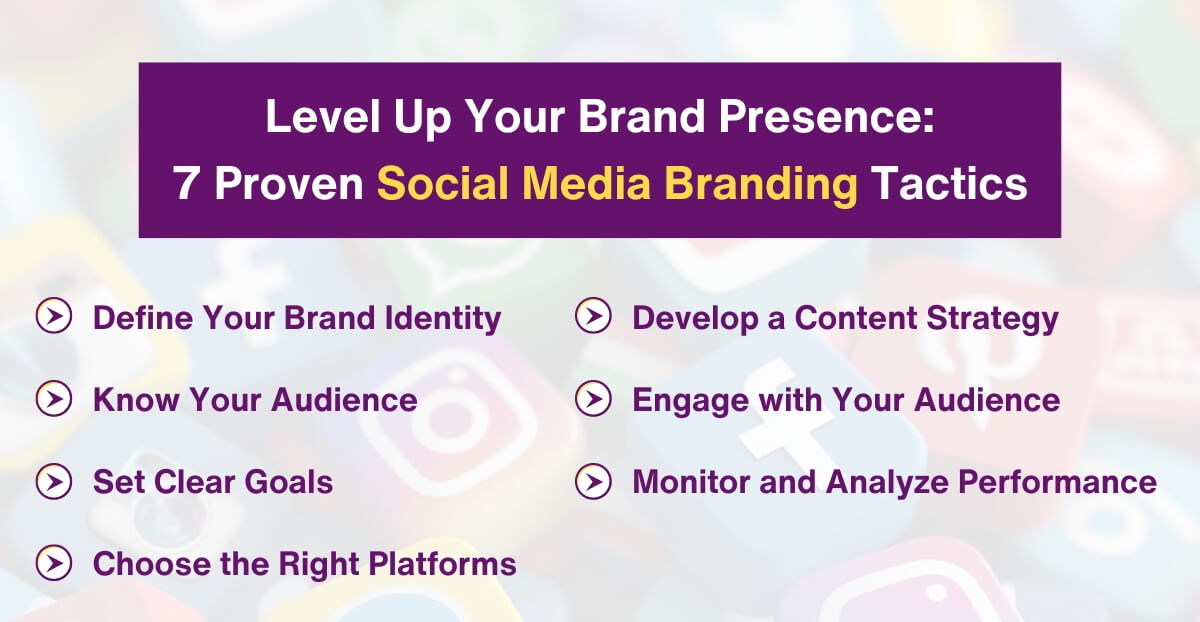 Level Up Your Brand Presence:
7 Proven Social Media Branding Tactics

Define Your Brand Identity

Know Your Audience

Set Clear Goals

Choose the Right Platforms

Develop a Content Strategy

Engage with Your Audience

Monitor and Analyze Performance